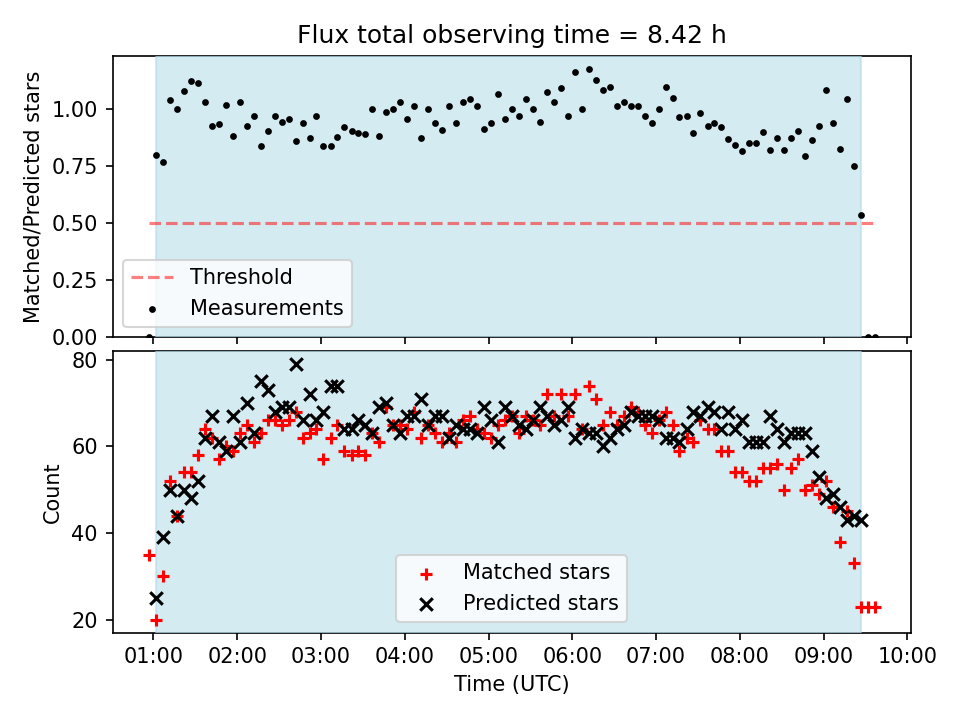 Flux total observing time = 8.42 h

Matched/Predicted stars

1.00
0.75
0.50
0.25
0.00

Threshold
Measurements

Count

80
60
40
20

Matched stars
Predicted stars

01:00 02:00 03:00 04:00 05:00 06:00 07:00 08:00 09:00 10:00

Time (UTC)